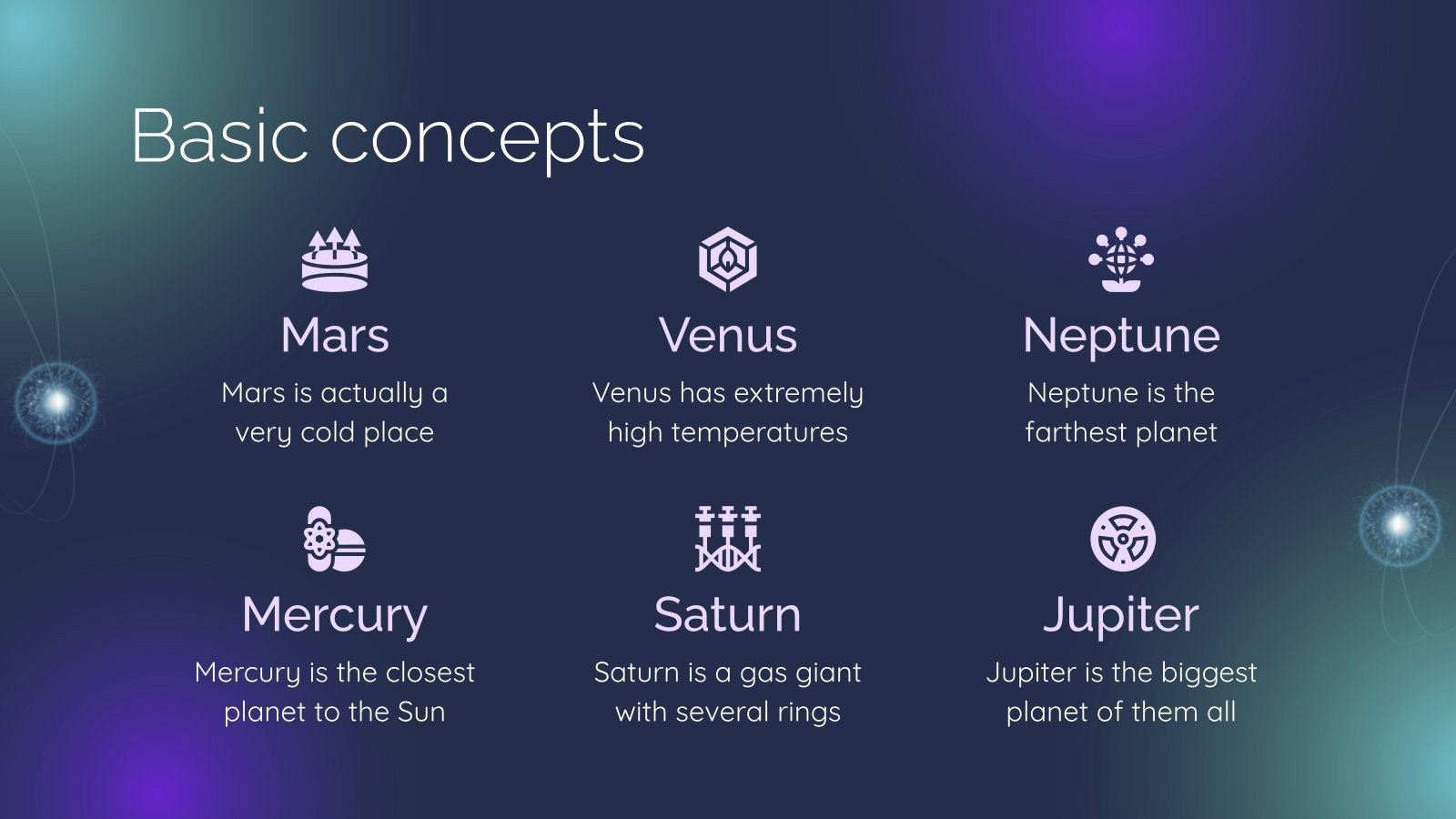 Basic concepts

Mars

Mars is actually a very cold place

Venus

Venus has extremely high temperatures

Neptune

Neptune is the farthest planet

Mercury

Mercury is the closest planet to the Sun

Saturn

Saturn is a gas giant with several rings

Jupiter

Jupiter is the biggest planet of them all